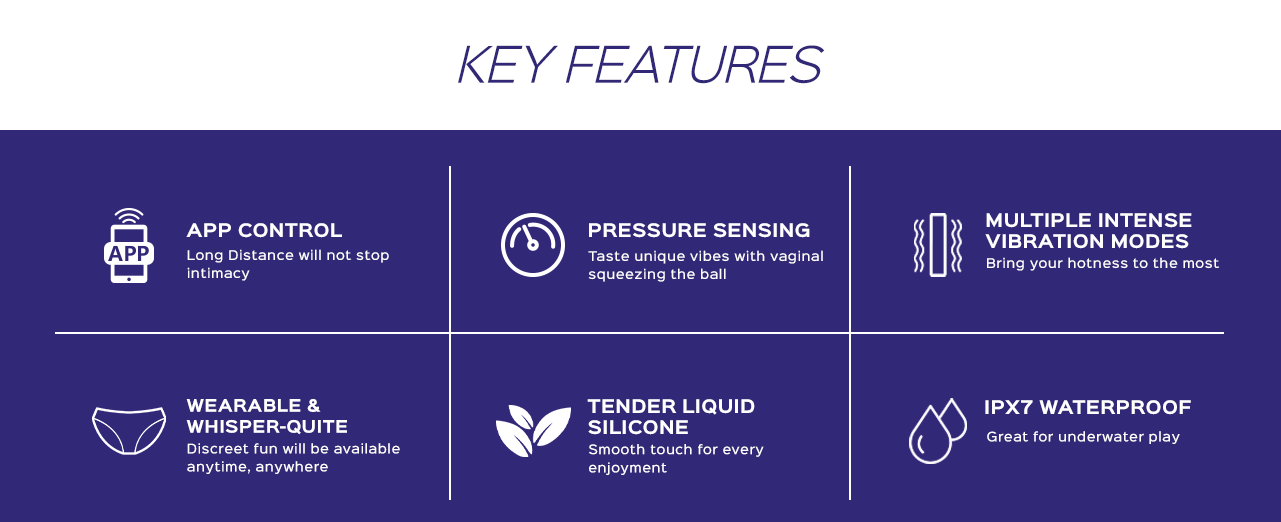 KEY FEATURES

APP

APP CONTROL
Long Distance will not stop intimacy

PRESSURE SENSING
Taste unique vibes with vaginal squeezing the ball

MULTIPLE INTENSE VIBRATION MODES
Bring your hotness to the most

WEARABLE & WHISPER-QUITE
Discreet fun will be available anytime, anywhere

TENDER LIQUID SILICONE
Smooth touch for every enjoyment

IPX7 WATERPROOF
Great for underwater play